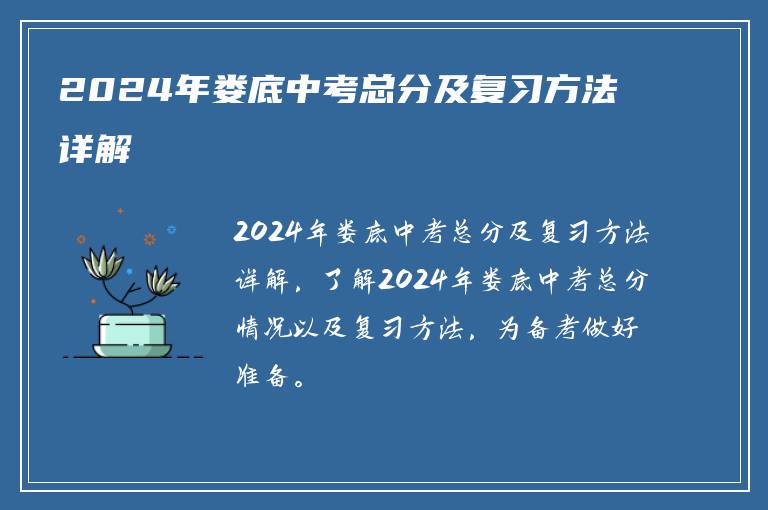 2024年娄底中考总分及复习方法详解

2024年娄底中考总分及复习方法详解，了解2024年娄底中考总分情况以及复习方法，为备考做好准备。